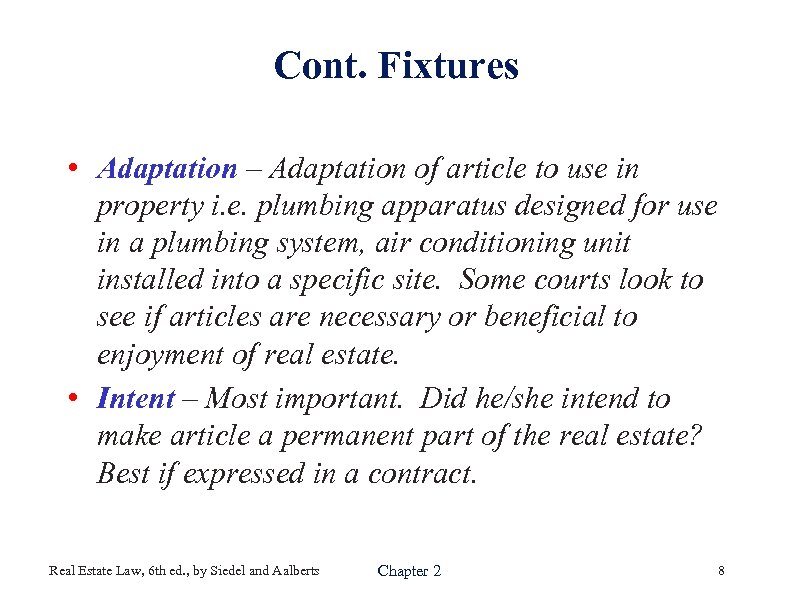 Cont. Fixtures

• Adaptation – Adaptation of article to use in property i.e. plumbing apparatus designed for use in a plumbing system, air conditioning unit installed into a specific site. Some courts look to see if articles are necessary or beneficial to enjoyment of real estate.

• Intent – Most important. Did he/she intend to make article a permanent part of the real estate? Best if expressed in a contract.

Real Estate Law, 6th ed., by Siedel and Aalberts

Chapter 2

8